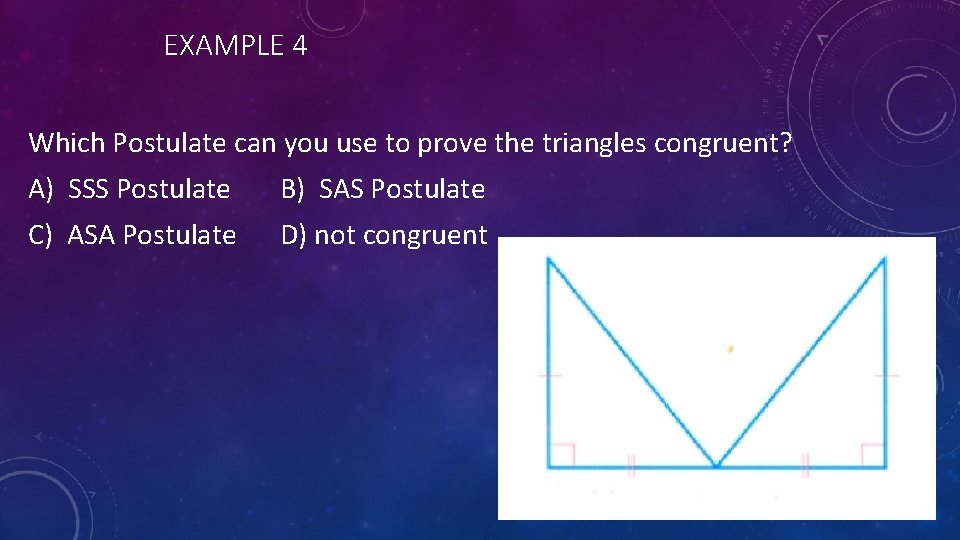 EXAMPLE 4

Which Postulate can you use to prove the triangles congruent?

A) SSS Postulate B) SAS Postulate

C) ASA Postulate D) not congruent